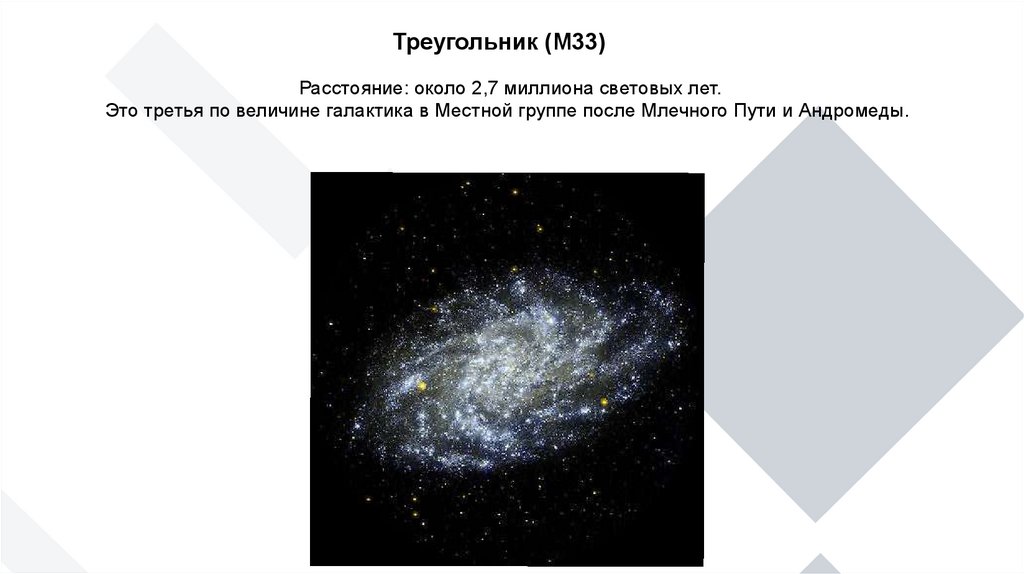 Треугольник (M33)

Расстояние: около 2,7 миллиона световых лет.
Это третья по величине галактика в Местной группе после Млечного Пути и Андромеды.